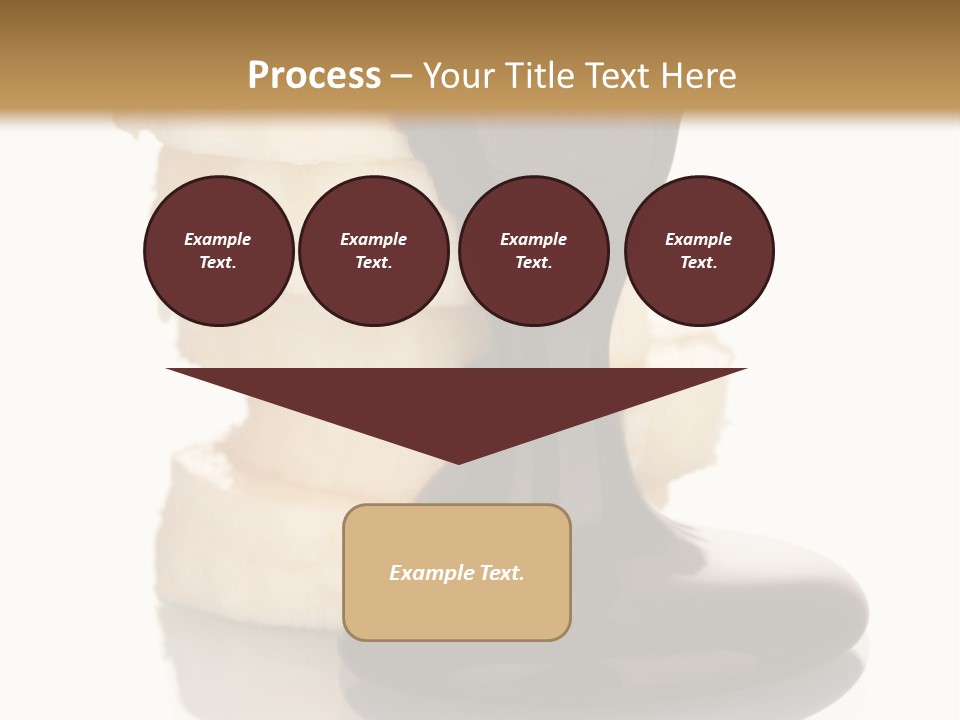 Process – Your Title Text Here

Example Text.

Example Text.

Example Text.

Example Text.

Example Text.